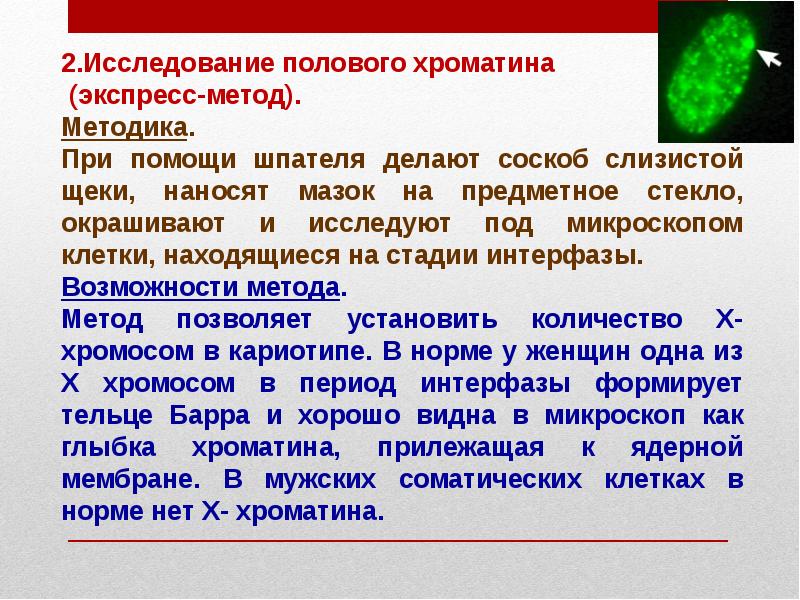 2.Исследование полового хроматина
(экспресс-метод).

Методика.

При помощи шпателя делают соскоб слизистой щеки, наносят мазок на предметное стекло, окрашивают и исследуют под микроскопом клетки, находящиеся на стадии интерфазы.

Возможности метода.

Метод позволяет установить количество Х-хромосом в кариотипе. В норме у женщин одна из Х хромосом в период интерфазы формирует тельце Барра и хорошо видна в микроскоп как глыбка хроматина, прилежащая к ядерной мембране. В мужских соматических клетках в норме нет Х- хроматина.